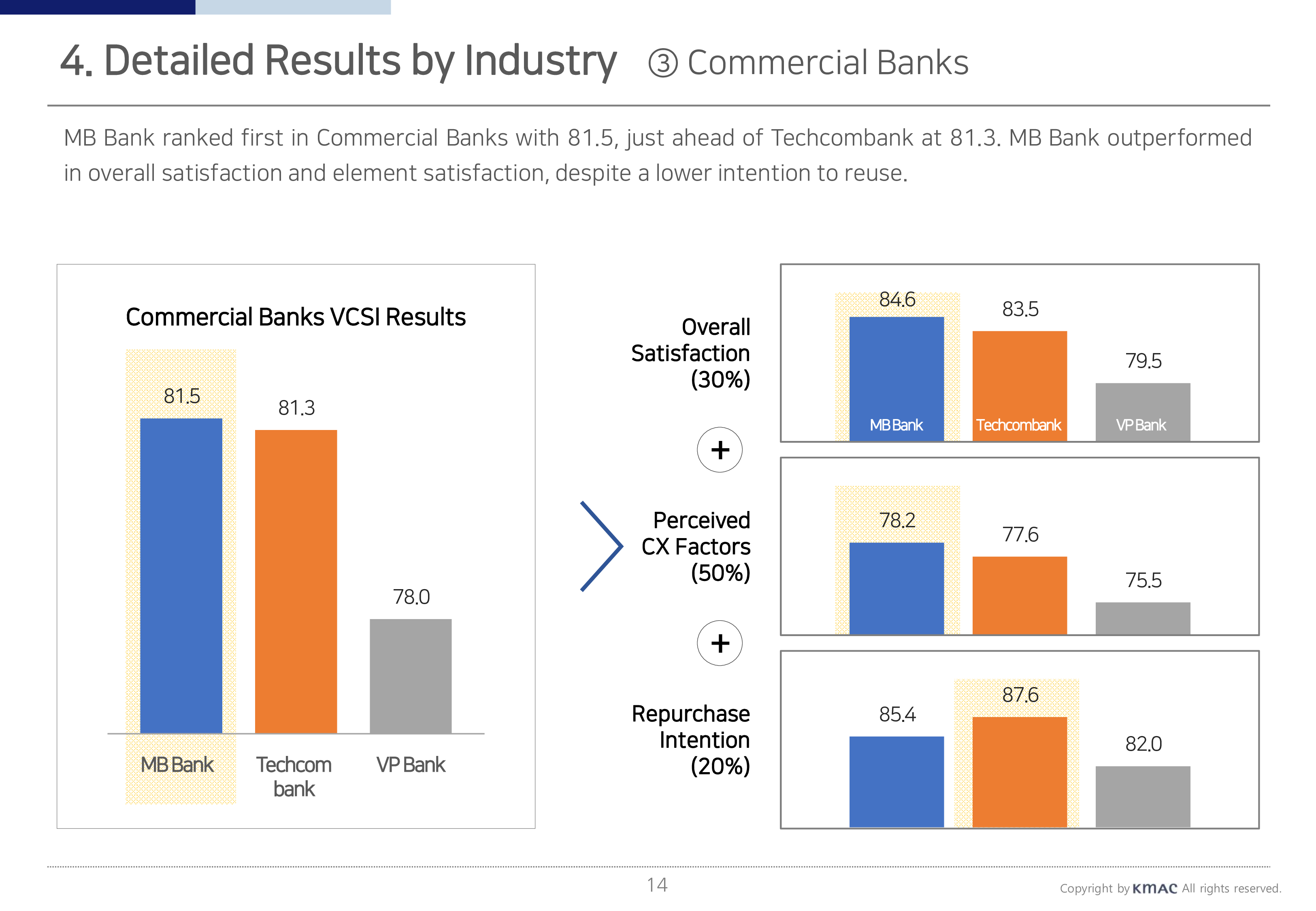 4. Detailed Results by Industry ③ Commercial Banks

MB Bank ranked first in Commercial Banks with 81.5, just ahead of Techcombank at 81.3. MB Bank outperformed in overall satisfaction and element satisfaction, despite a lower intention to reuse.

Commercial Banks VCSI Results

81.5
81.3
78.0
MB Bank
Techcom bank
VP Bank

Overall Satisfaction (30%)

84.6
83.5
79.5
MB Bank
Techcombank
VP Bank

+

Perceived CX Factors (50%)

78.2
77.6
75.5

+

Repurchase Intention (20%)

85.4
87.6
82.0

14

Copyright by KMAC All rights reserved.